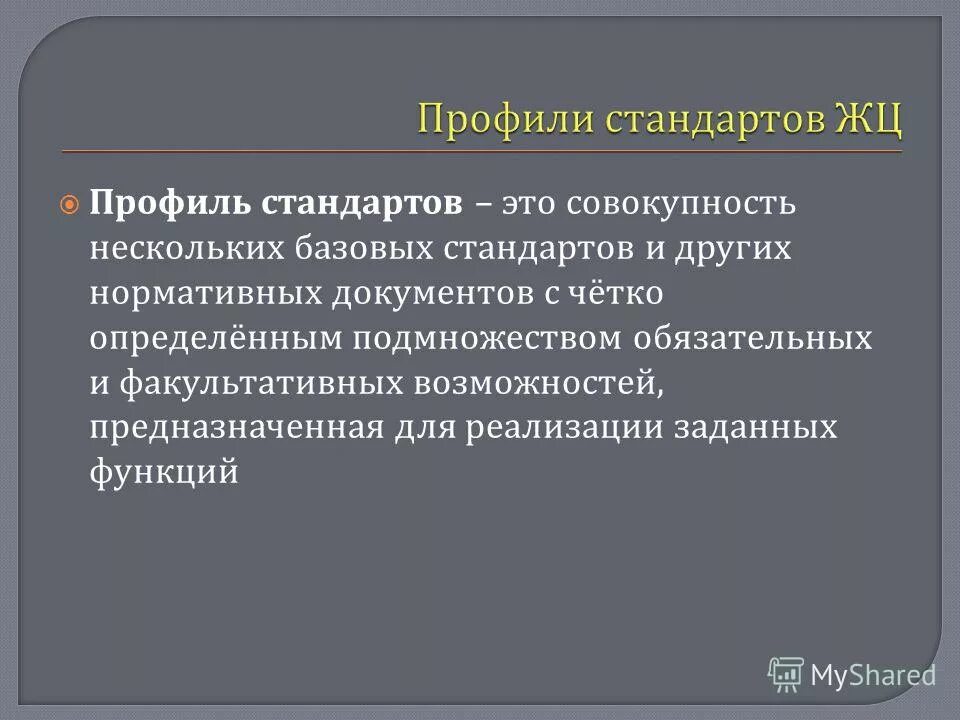 Профили стандартов ЖЦ

Профиль стандартов – это совокупность нескольких базовых стандартов и других нормативных документов с чётко определённым подмножеством обязательных и факультативных возможностей, предназначенная для реализации заданных функций

MyShared